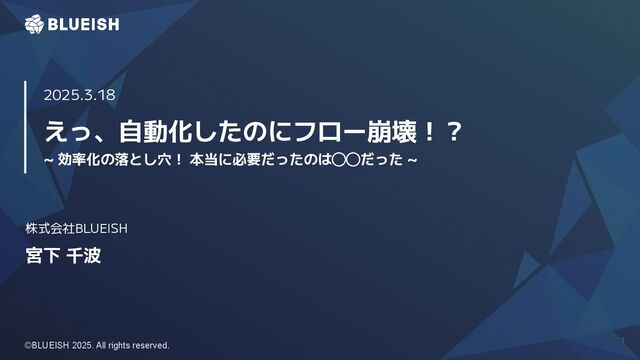 BLUEISH

2025.3.18

えっ、自動化したのにフロー崩壊！？

~ 効率化の落とし穴！ 本当に必要だったのは◯◯だった ~

株式会社BLUEISH

宮下 千波

©BLUEISH 2025. All rights reserved.

1